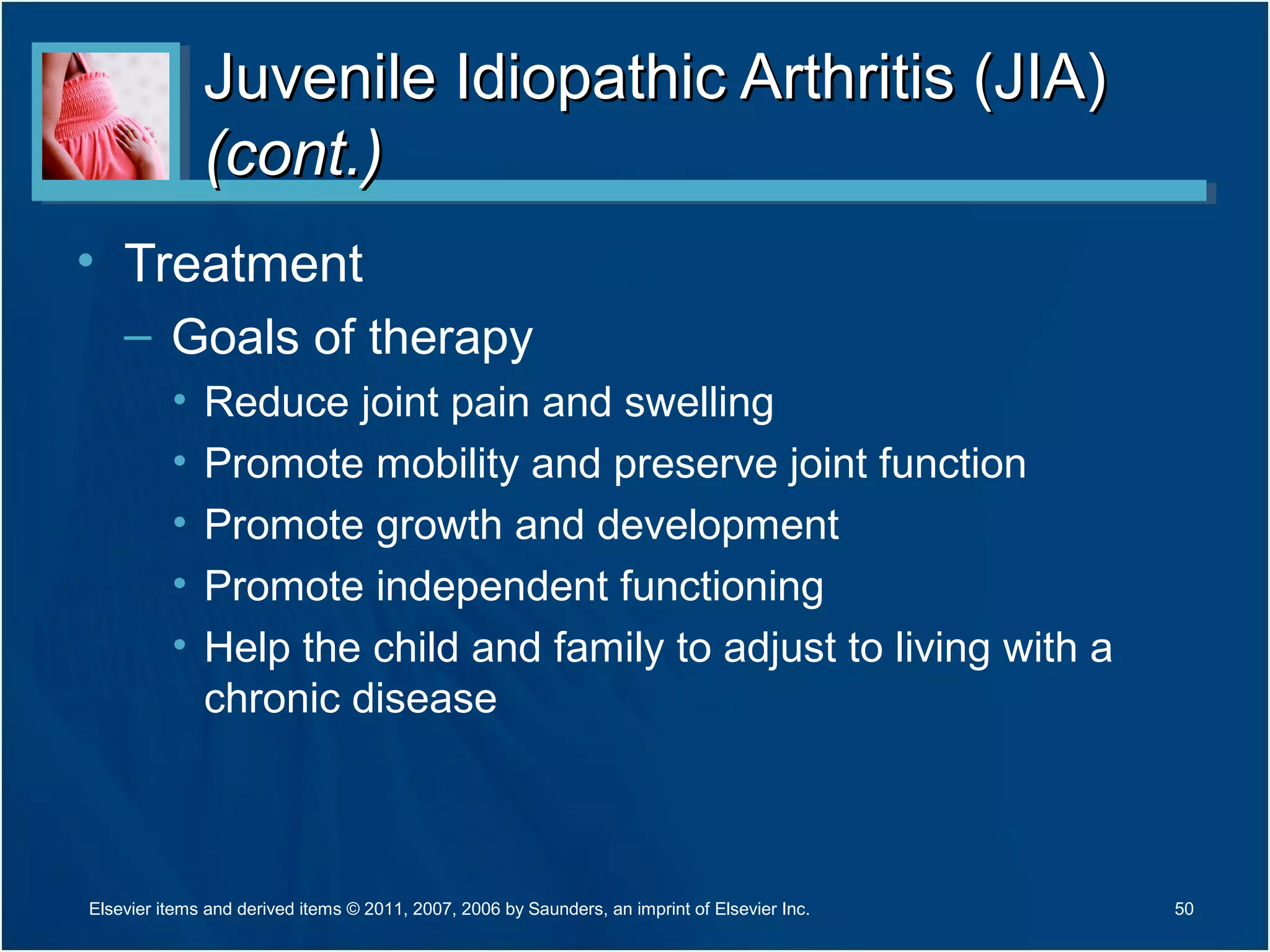 Juvenile Idiopathic Arthritis (JIA) (cont.)

• Treatment
– Goals of therapy
• Reduce joint pain and swelling
• Promote mobility and preserve joint function
• Promote growth and development
• Promote independent functioning
• Help the child and family to adjust to living with a chronic disease

Elsevier items and derived items © 2011, 2007, 2006 by Saunders, an imprint of Elsevier Inc.

50